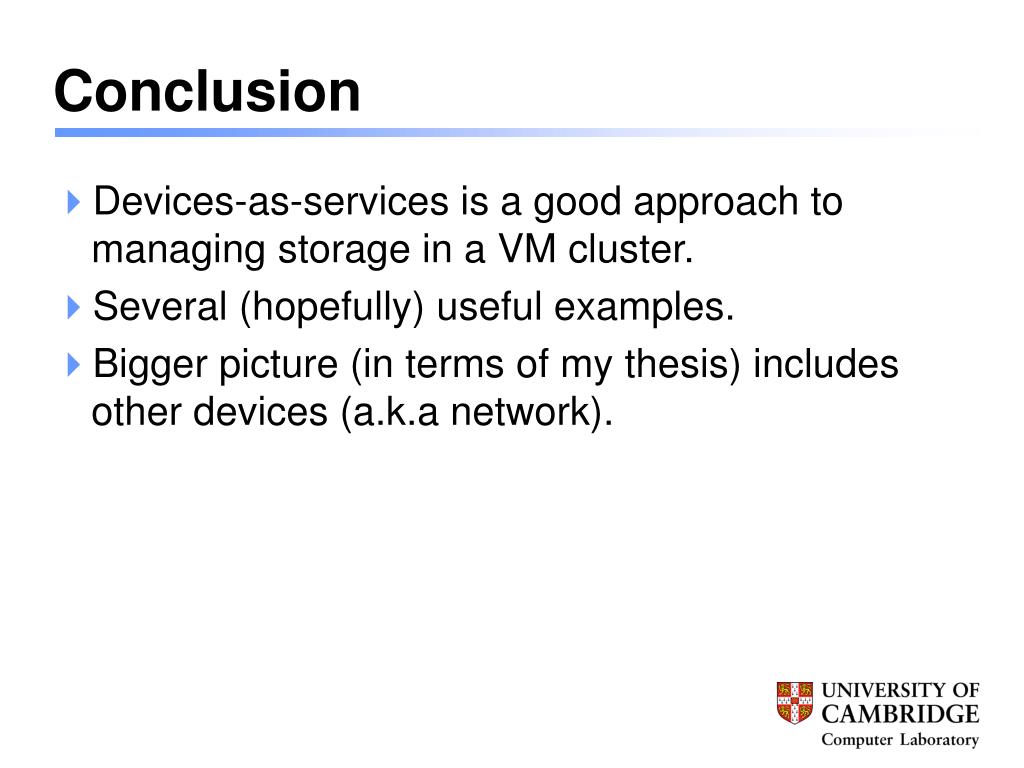 Conclusion

Devices-as-services is a good approach to managing storage in a VM cluster.

Several (hopefully) useful examples.

Bigger picture (in terms of my thesis) includes other devices (a.k.a network).

UNIVERSITY OF CAMBRIDGE
Computer Laboratory